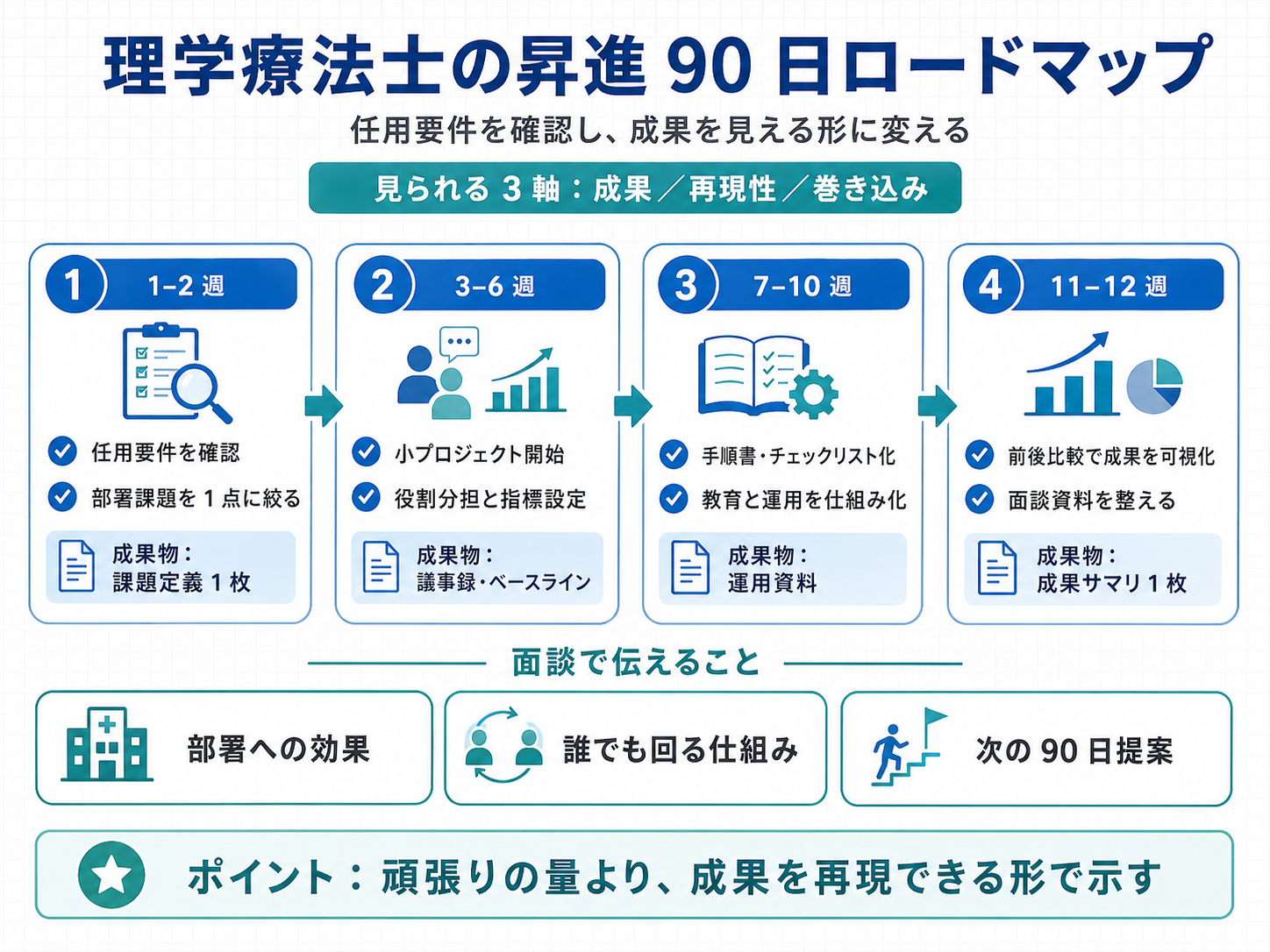 理学療法士の昇進 90 日ロードマップ

任用要件を確認し、成果を見える形に変える

見られる 3 軸：成果／再現性／巻き込み

1 1–2 週

任用要件を確認
部署課題を 1 点に絞る

成果物：
課題定義 1 枚

2 3–6 週

小プロジェクト開始
役割分担と指標設定

成果物：
議事録・ベースライン

3 7–10 週

手順書・チェックリスト化
教育と運用を仕組み化

成果物：
運用資料

4 11–12 週

前後比較で成果を可視化
面談資料を整える

成果物：
成果サマリ 1 枚

面談で伝えること

部署への効果

誰でも回る仕組み

次の 90 日提案

ポイント：頑張りの量より、成果を再現できる形で示す